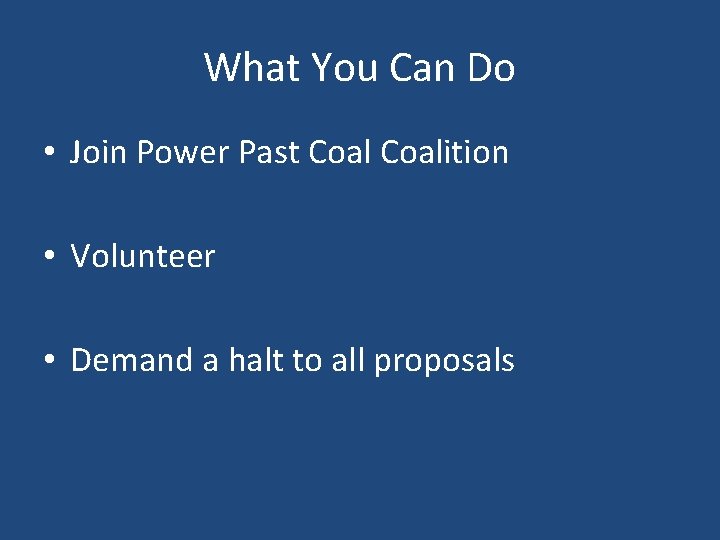 What You Can Do

• Join Power Past Coal Coalition

• Volunteer

• Demand a halt to all proposals